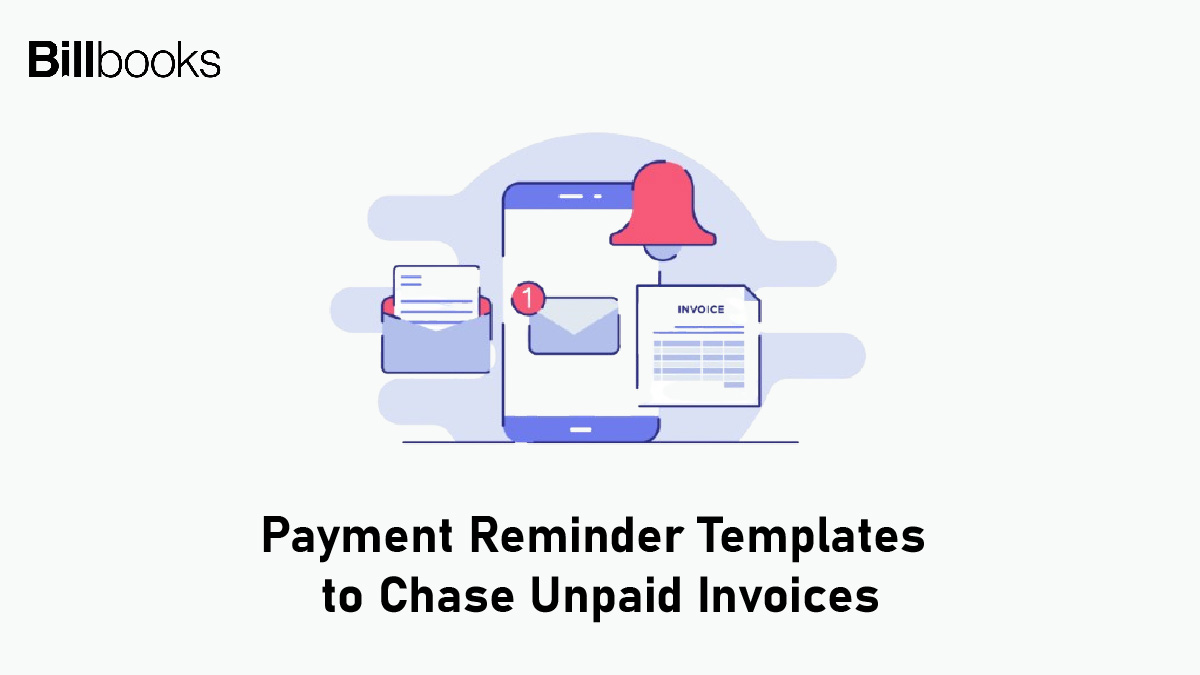 Billbooks

1

INVOICE

Payment Reminder Templates to Chase Unpaid Invoices